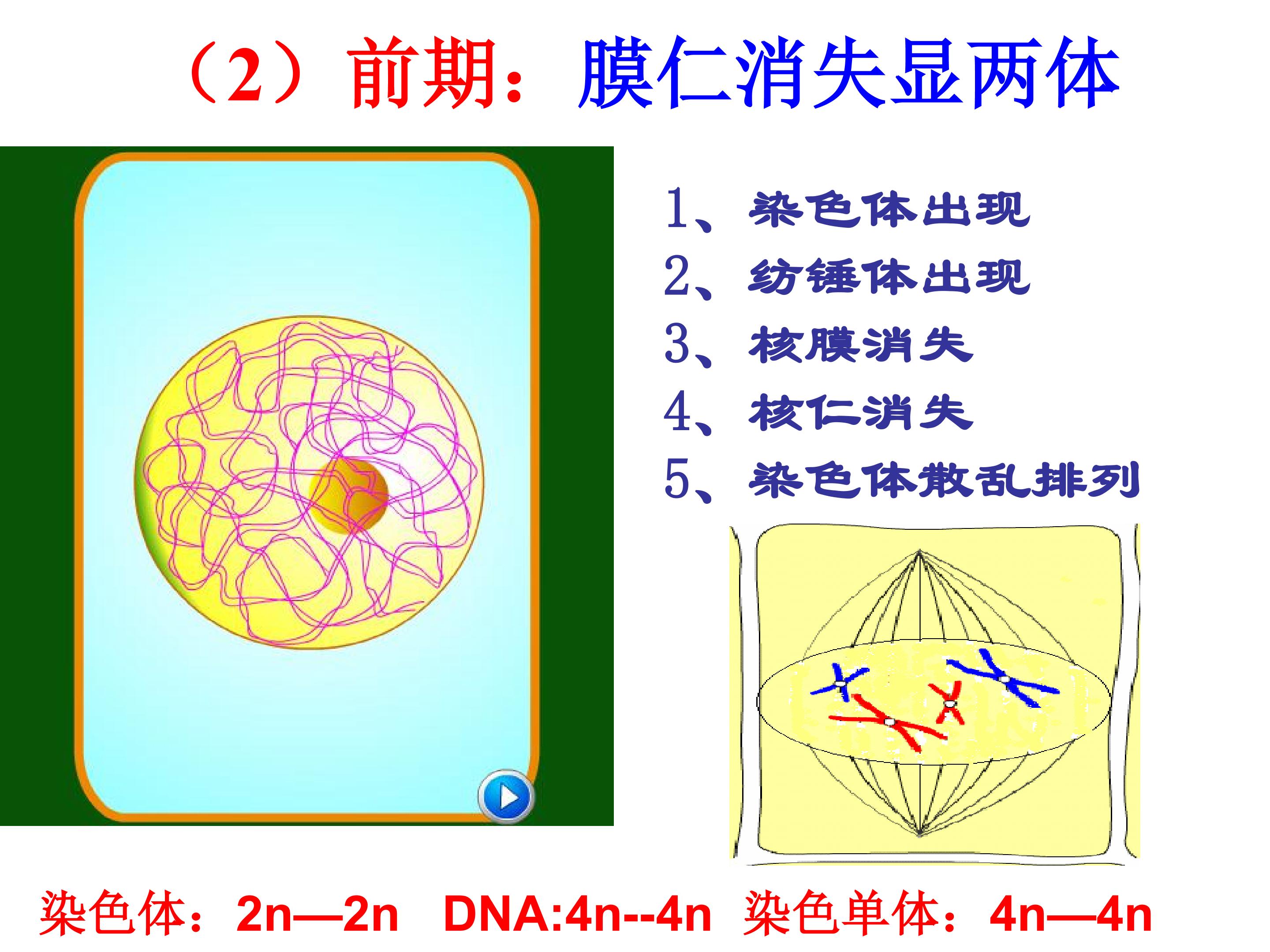 （2）前期：膜仁消失显两体

1、染色体出现
2、纺锤体出现
3、核膜消失
4、核仁消失
5、染色体散乱排列

染色体：2n—2n DNA:4n--4n 染色单体：4n—4n